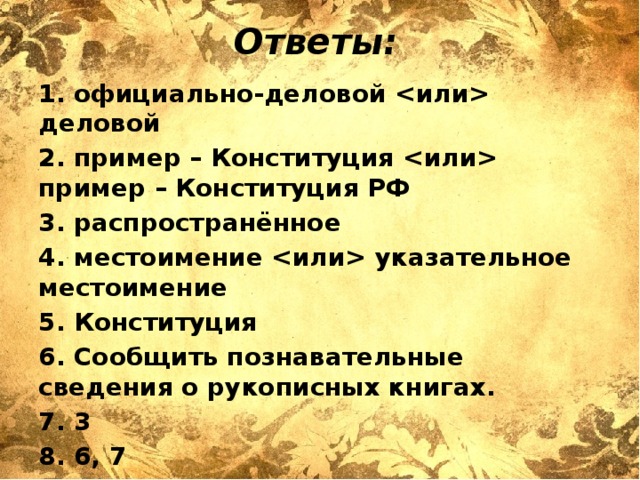 Ответы:

1. официально-деловой <или> деловой

2. пример – Конституция <или> пример – Конституция РФ

3. распространённое

4. местоимение <или> указательное местоимение

5. Конституция

6. Сообщить познавательные сведения о рукописных книгах.

7. 3

8. 6, 7